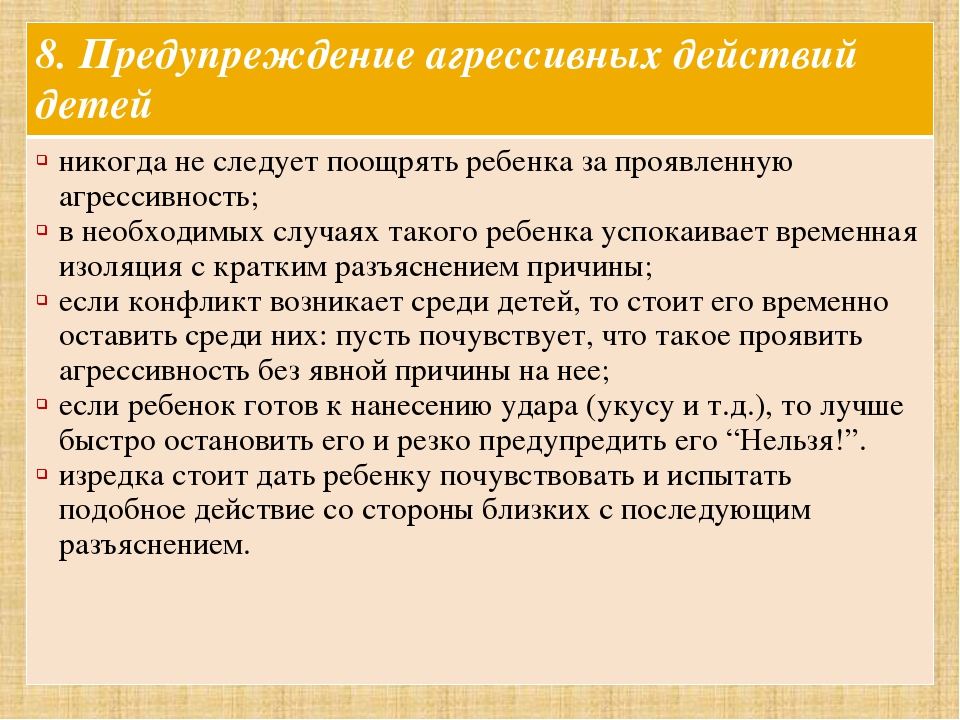 8. Предупреждение агрессивных действий детей

никогда не следует поощрять ребенка за проявленную агрессивность;
в необходимых случаях такого ребенка успокаивает временная изоляция с кратким разъяснением причины;
если конфликт возникает среди детей, то стоит его временно оставить среди них: пусть почувствует, что такое проявить агрессивность без явной причины на нее;
если ребенок готов к нанесению удара (укусу и т.д.), то лучше быстро остановить его и резко предупредить его “Нельзя!”.
изредка стоит дать ребенку почувствовать и испытать подобное действие со стороны близких с последующим разъяснением.